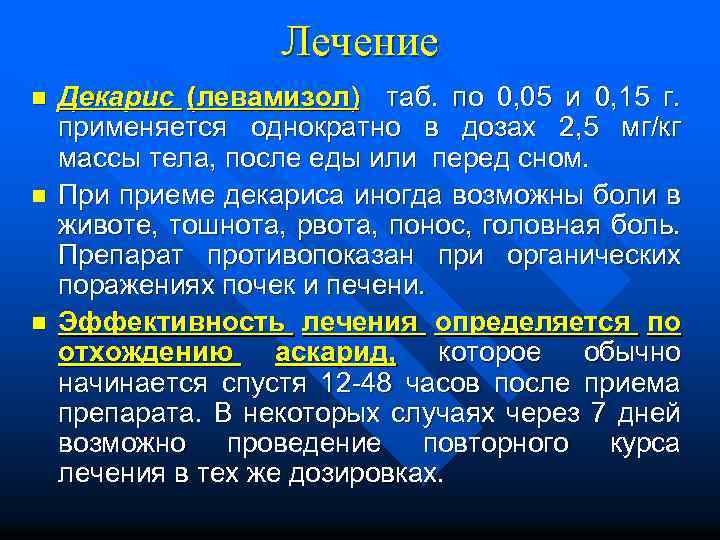 Лечение

Декарис (левамизол) таб. по 0,05 и 0,15 г. применяется однократно в дозах 2,5 мг/кг массы тела, после еды или перед сном.

При приеме декариса иногда возможны боли в животе, тошнота, рвота, понос, головная боль. Препарат противопоказан при органических поражениях почек и печени.

Эффективность лечения определяется по отхождению аскарид, которое обычно начинается спустя 12-48 часов после приема препарата. В некоторых случаях через 7 дней возможно проведение повторного курса лечения в тех же дозировках.